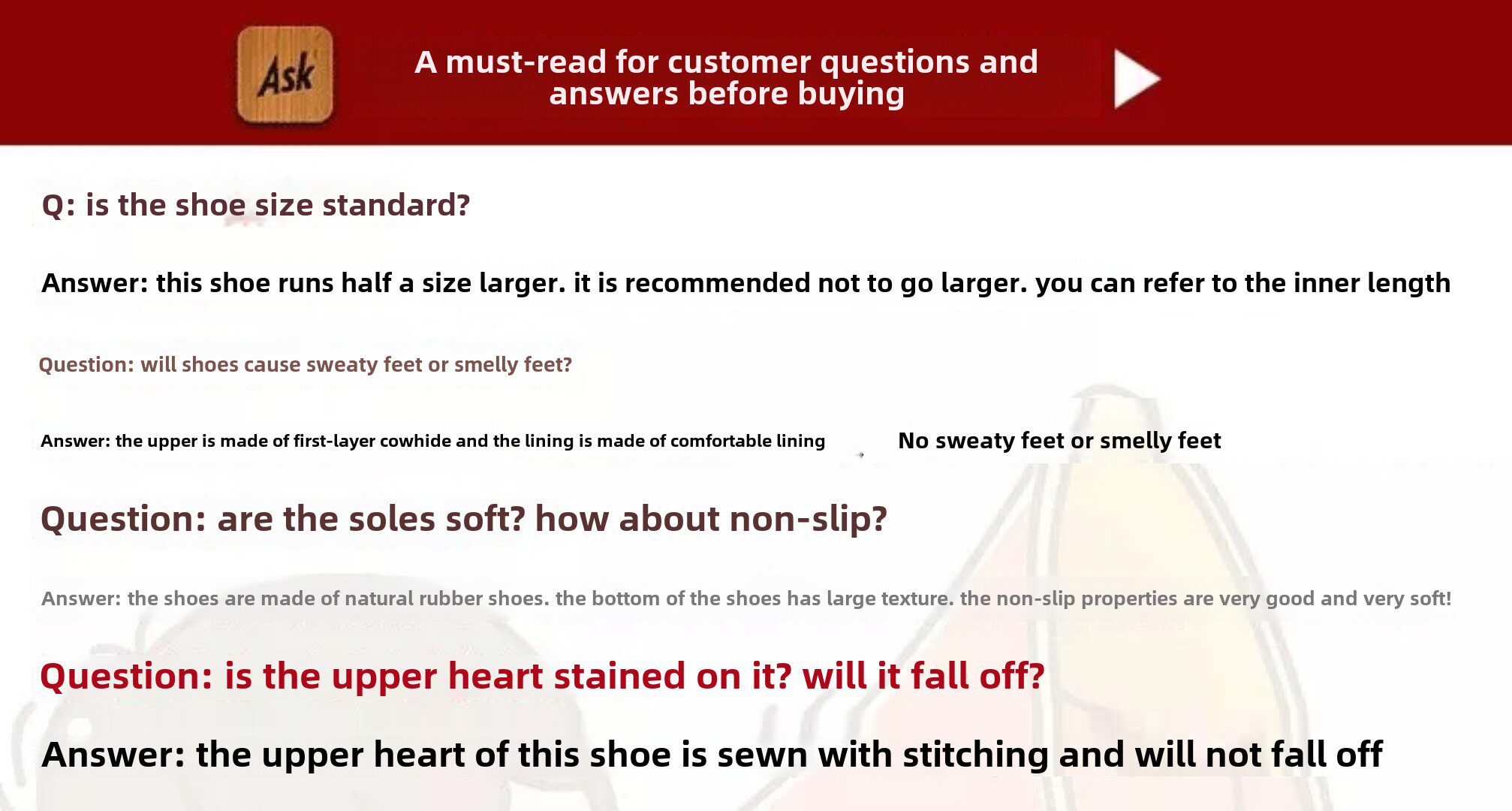 Ask

A must-read for customer questions and answers before buying

Q: is the shoe size standard?

Answer: this shoe runs half a size larger. it is recommended not to go larger. you can refer to the inner length

Question: will shoes cause sweaty feet or smelly feet?

Answer: the upper is made of first-layer cowhide and the lining is made of comfortable lining No sweaty feet or smelly feet

Question: are the soles soft? how about non-slip?

Answer: the shoes are made of natural rubber shoes. the bottom of the shoes has large texture. the non-slip properties are very good and very soft!

Question: is the upper heart stained on it? will it fall off?

Answer: the upper heart of this shoe is sewn with stitching and will not fall off